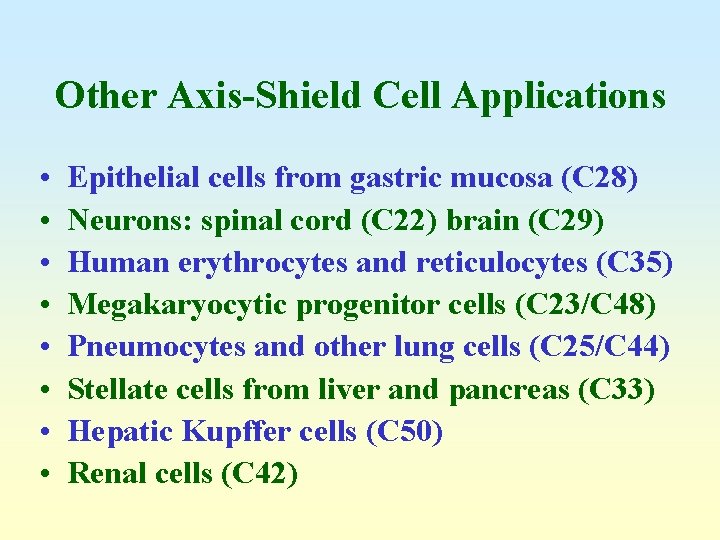 Other Axis-Shield Cell Applications

• Epithelial cells from gastric mucosa (C28)
• Neurons: spinal cord (C22) brain (C29)
• Human erythrocytes and reticulocytes (C35)
• Megakaryocytic progenitor cells (C23/C48)
• Pneumocytes and other lung cells (C25/C44)
• Stellate cells from liver and pancreas (C33)
• Hepatic Kupffer cells (C50)
• Renal cells (C42)